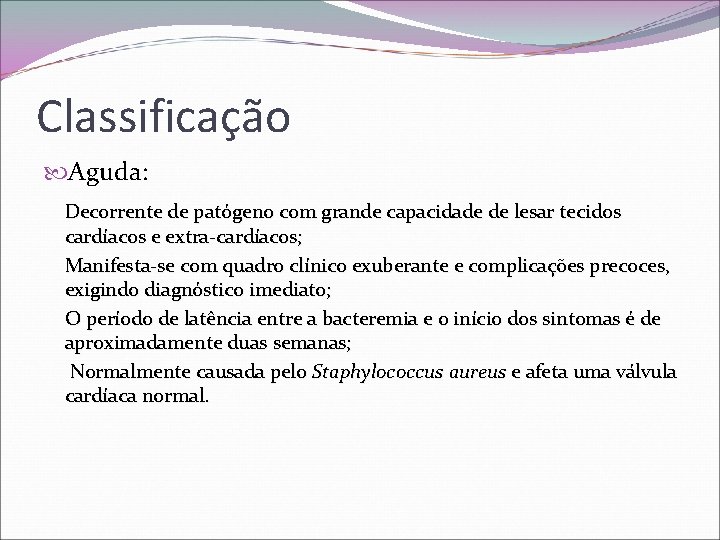 Classificação

Aguda:

Decorrente de patógeno com grande capacidade de lesar tecidos cardíacos e extra-cardíacos;

Manifesta-se com quadro clínico exuberante e complicações precoces, exigindo diagnóstico imediato;

O período de latência entre a bacteremia e o início dos sintomas é de aproximadamente duas semanas;

Normalmente causada pelo Staphylococcus aureus e afeta uma válvula cardíaca normal.